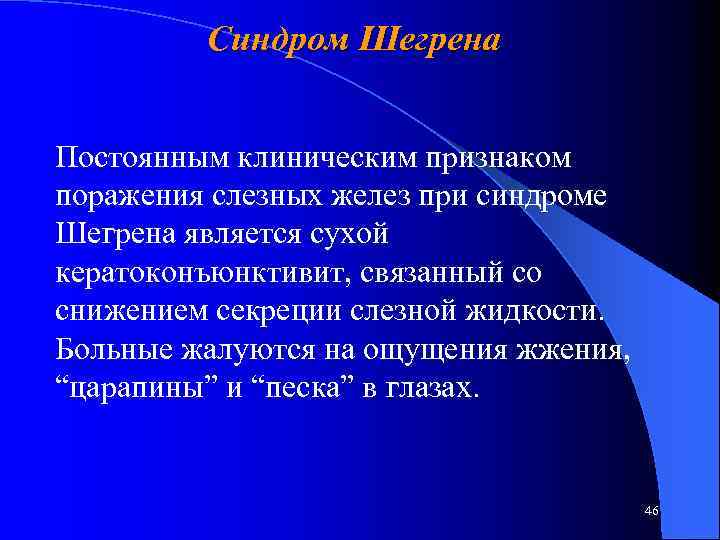 Синдром Шегрена

Постоянным клиническим признаком поражения слезных желез при синдроме Шегрена является сухой кератоконъюнктивит, связанный со снижением секреции слезной жидкости. Больные жалуются на ощущения жжения, “царапины” и “песка” в глазах.

46